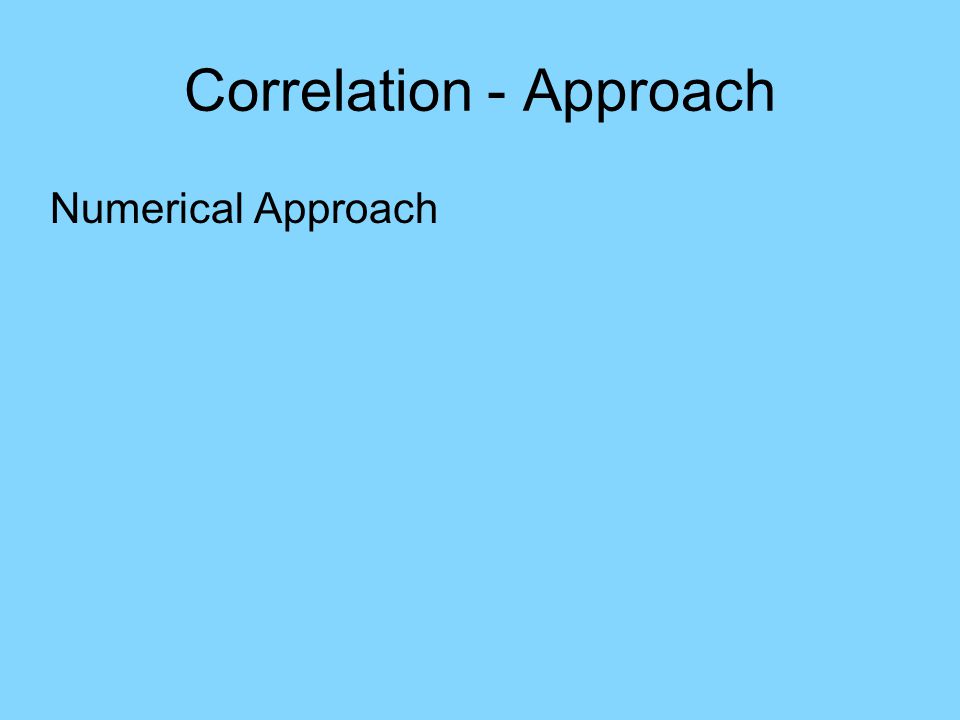 Correlation - Approach

Numerical Approach